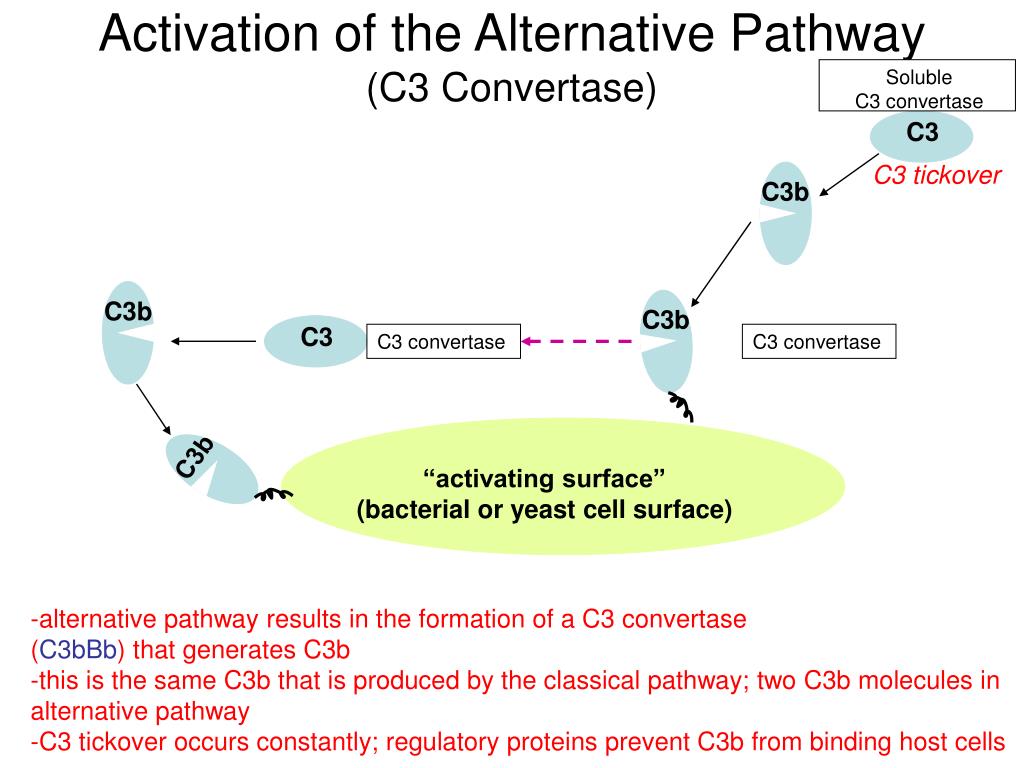 Activation of the Alternative Pathway
(C3 Convertase)

Soluble
C3 convertase

C3

C3 tickover

C3b

C3b

C3

C3 convertase

C3b

C3 convertase

C3b

“activating surface”
(bacterial or yeast cell surface)

-alternative pathway results in the formation of a C3 convertase (C3bBb) that generates C3b
-this is the same C3b that is produced by the classical pathway; two C3b molecules in alternative pathway
-C3 tickover occurs constantly; regulatory proteins prevent C3b from binding host cells